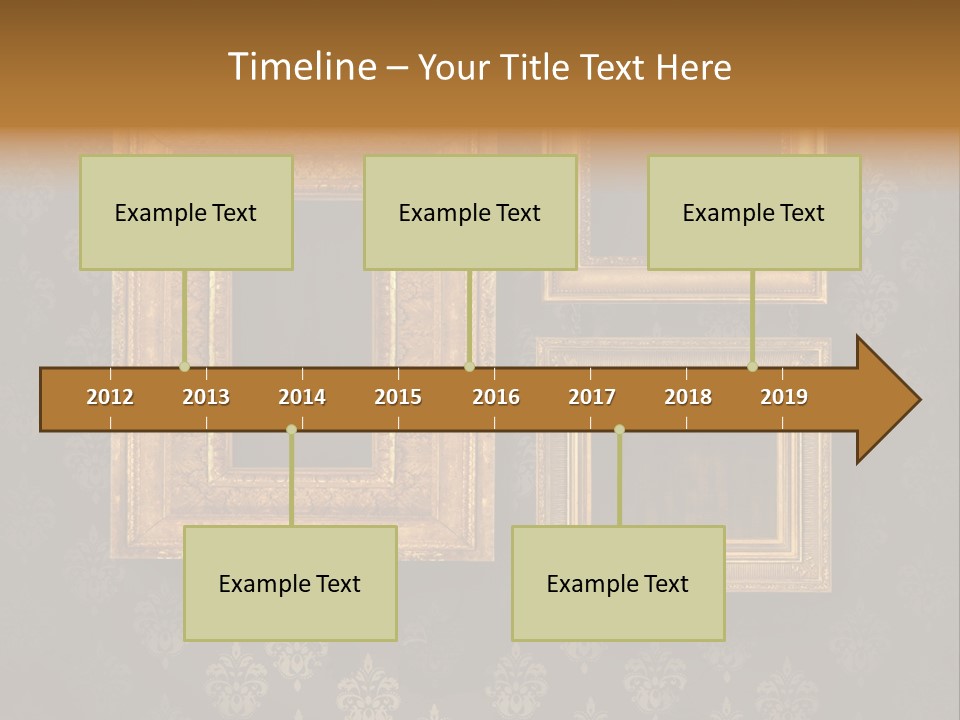 Timeline – Your Title Text Here

Example Text

Example Text

Example Text

2012 2013 2014 2015 2016 2017 2018 2019

Example Text

Example Text